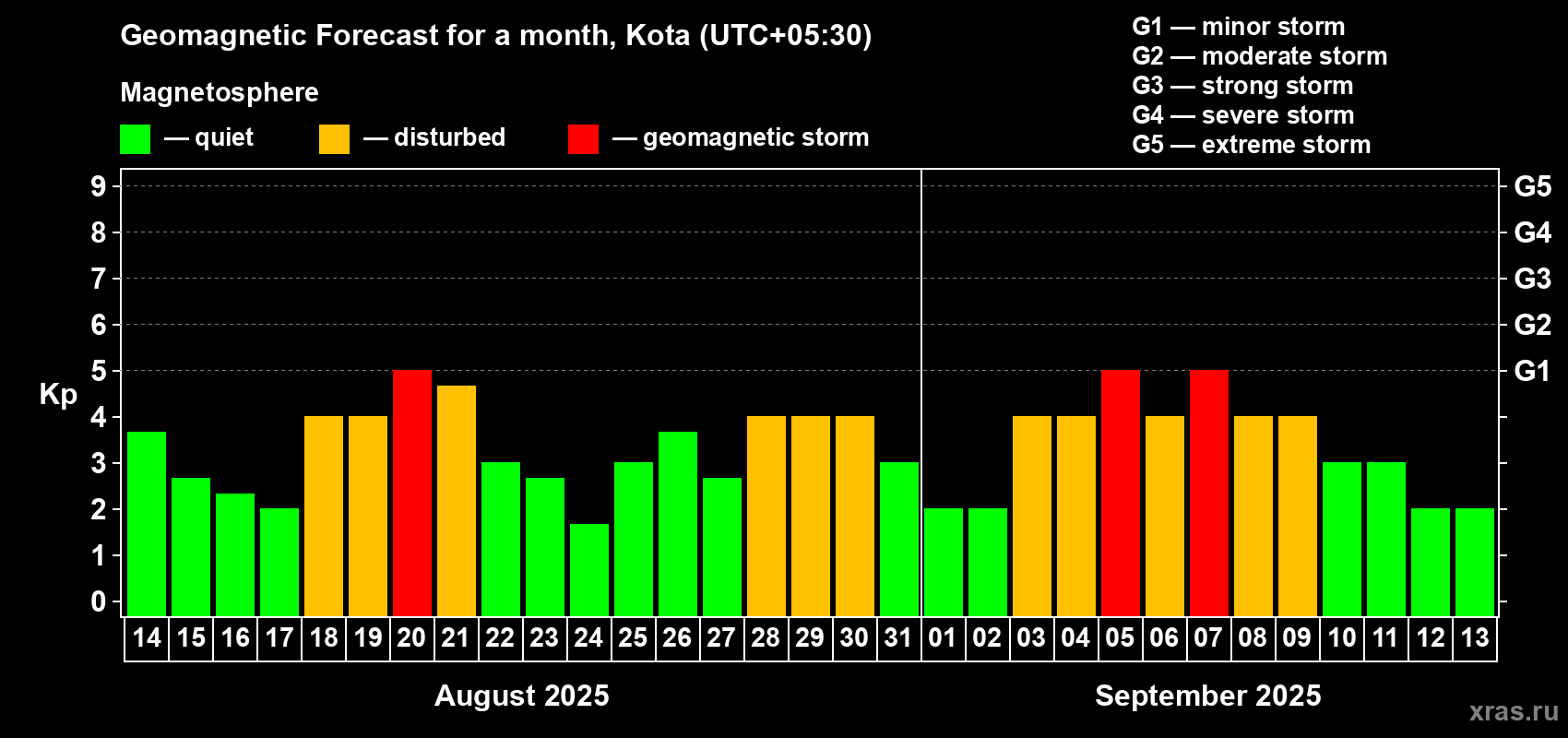 Geomagnetic Forecast for a month, Kota (UTC+05:30)

Magnetosphere

— quiet — disturbed — geomagnetic storm

G1 — minor storm
G2 — moderate storm
G3 — strong storm
G4 — severe storm
G5 — extreme storm

Kp

9
8
7
6
5
4
3
2
1
0

G5
G4
G3
G2
G1

14 15 16 17 18 19 20 21 22 23 24 25 26 27 28 29 30 31 01 02 03 04 05 06 07 08 09 10 11 12 13

August 2025

September 2025

xras.ru